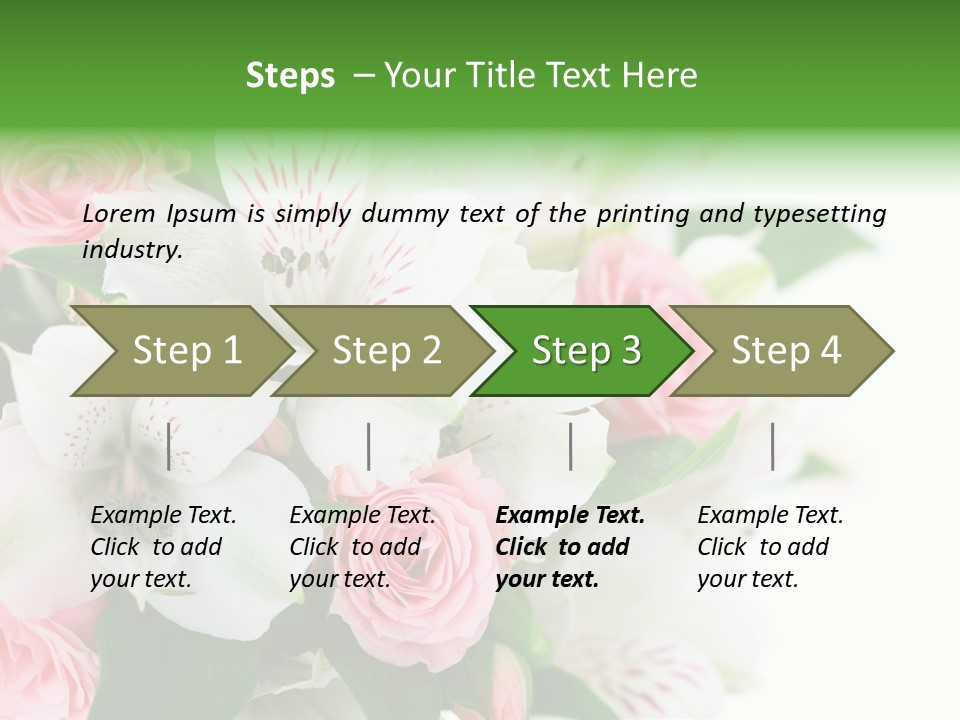 Steps – Your Title Text Here

Lorem Ipsum is simply dummy text of the printing and typesetting industry.

Step 1

Step 2

Step 3

Step 4

Example Text. Click to add your text.

Example Text. Click to add your text.

Example Text. Click to add your text.

Example Text. Click to add your text.